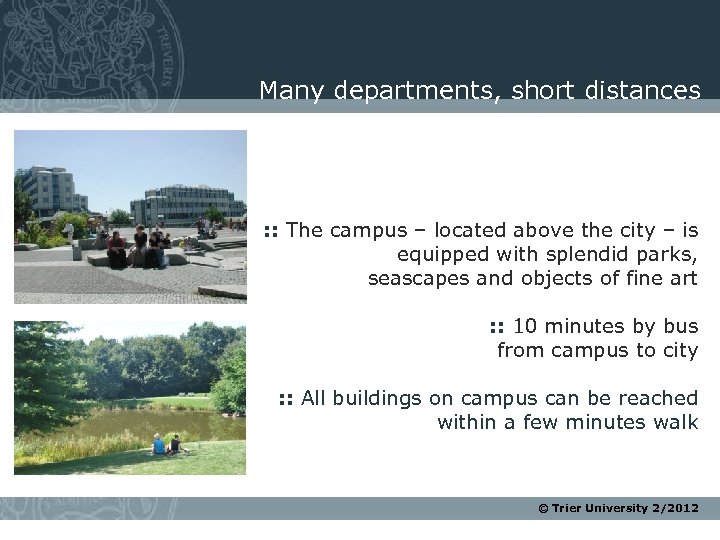 TREVERIS

Many departments, short distances

:: The campus – located above the city – is equipped with splendid parks, seascapes and objects of fine art

:: 10 minutes by bus from campus to city

:: All buildings on campus can be reached within a few minutes walk

© Trier University 2/2012